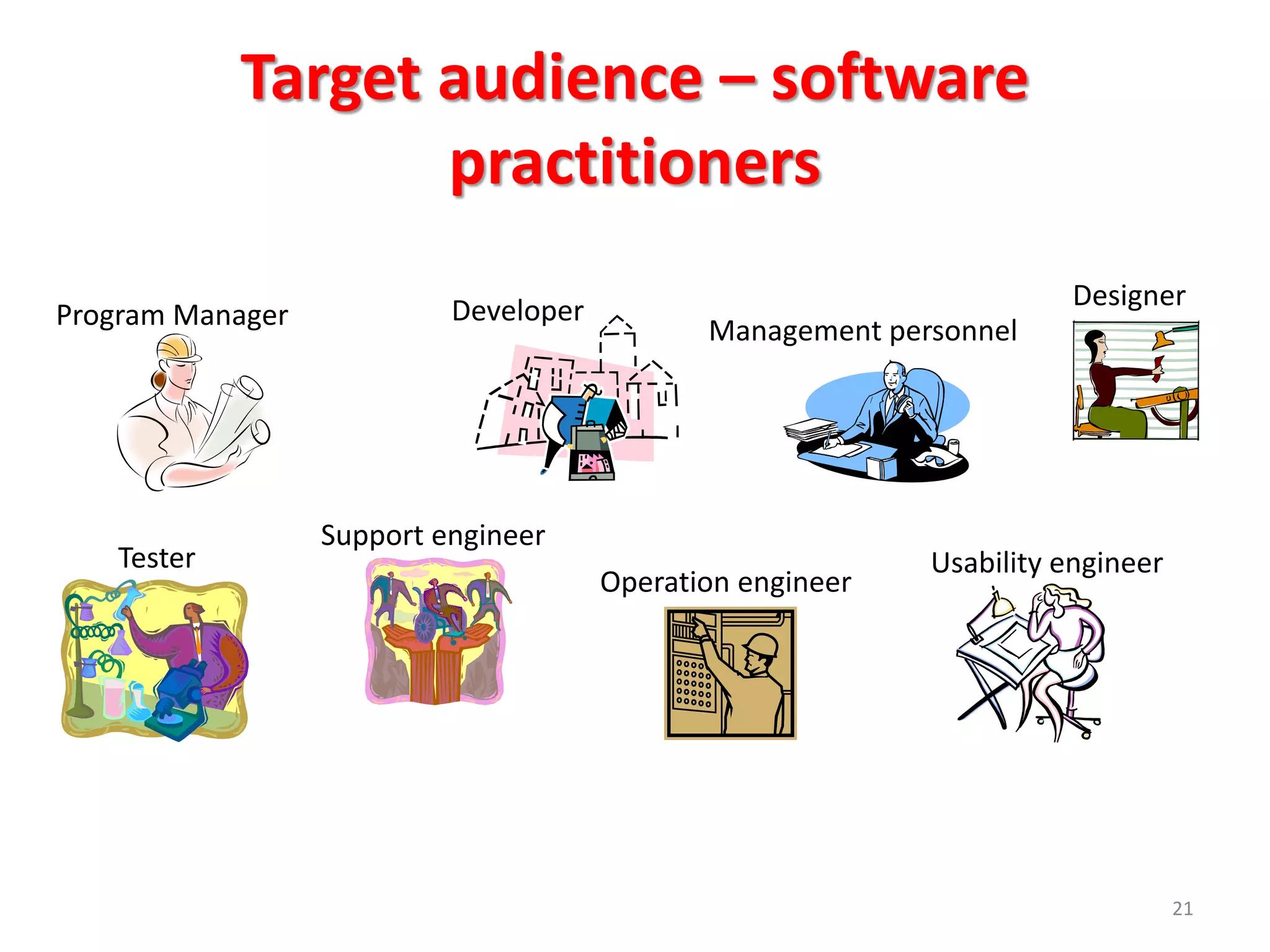 Target audience – software practitioners

Program Manager

Developer

Management personnel

Designer

Tester

Support engineer

Operation engineer

Usability engineer

21